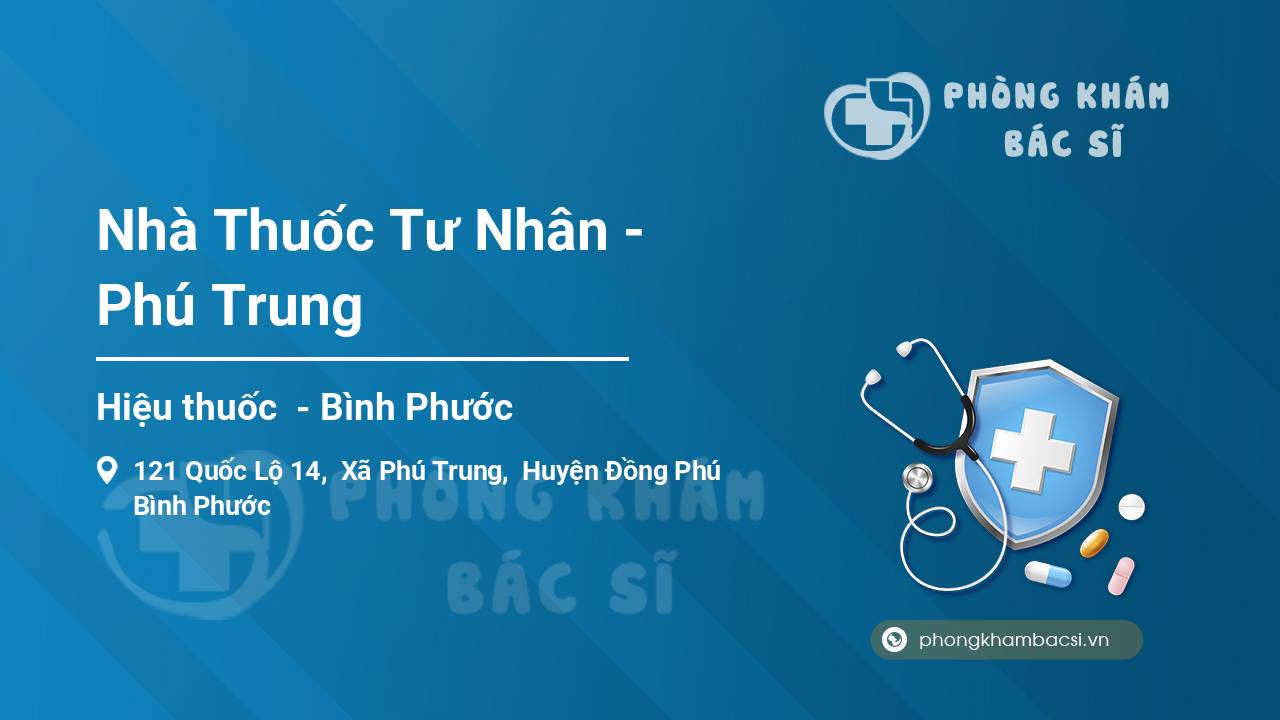 PHÒNG KHÁM
BÁC SĨ

Nhà Thuốc Tư Nhân - Phú Trung

Hiệu thuốc - Bình Phước

121 Quốc Lộ 14, Xã Phú Trung, Huyện Đồng Phú Bình Phước

PHÒNG KHÁM
BÁC SĨ

phongkhambacsi.vn